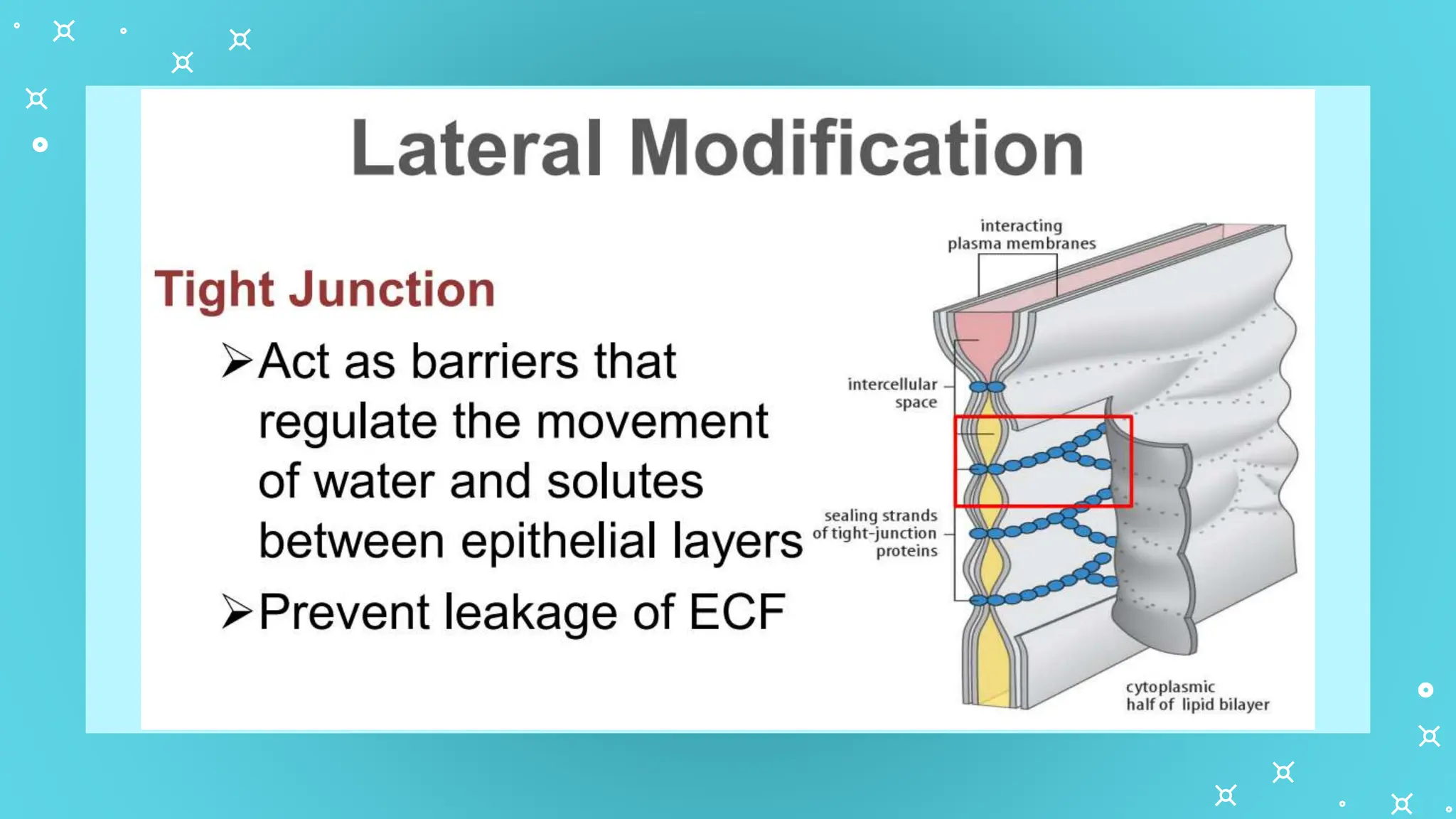 Lateral Modification

Tight Junction

➢Act as barriers that regulate the movement of water and solutes between epithelial layers

➢Prevent leakage of ECF

interacting plasma membranes

intercellular space

sealing strands of tight-junction proteins

cytoplasmic half of lipid bilayer